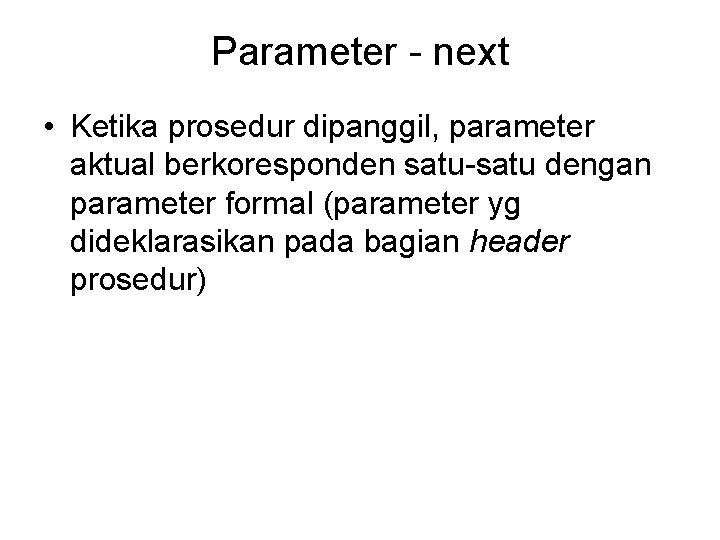 Parameter - next

• Ketika prosedur dipanggil, parameter aktual berkoresponden satu-satu dengan parameter formal (parameter yg dideklarasikan pada bagian header prosedur)